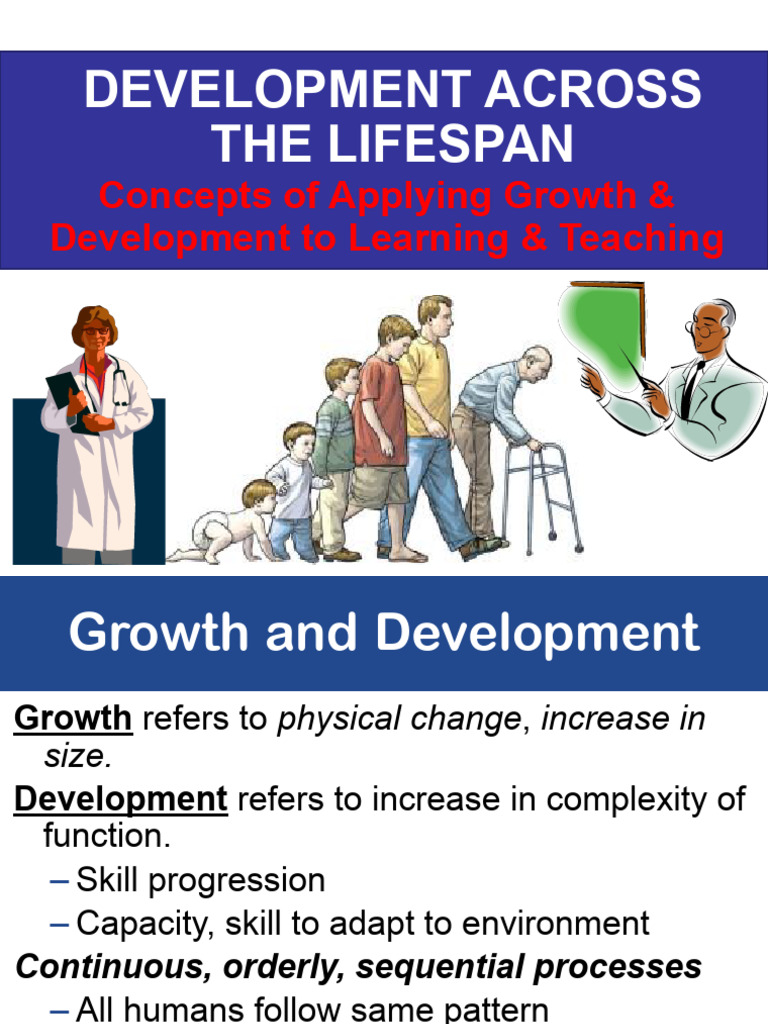 DEVELOPMENT ACROSS THE LIFESPAN
Concepts of Applying Growth & Development to Learning & Teaching

Growth and Development

Growth refers to physical change, increase in size.

Development refers to increase in complexity of function.
– Skill progression
– Capacity, skill to adapt to environment

Continuous, orderly, sequential processes
– All humans follow same pattern